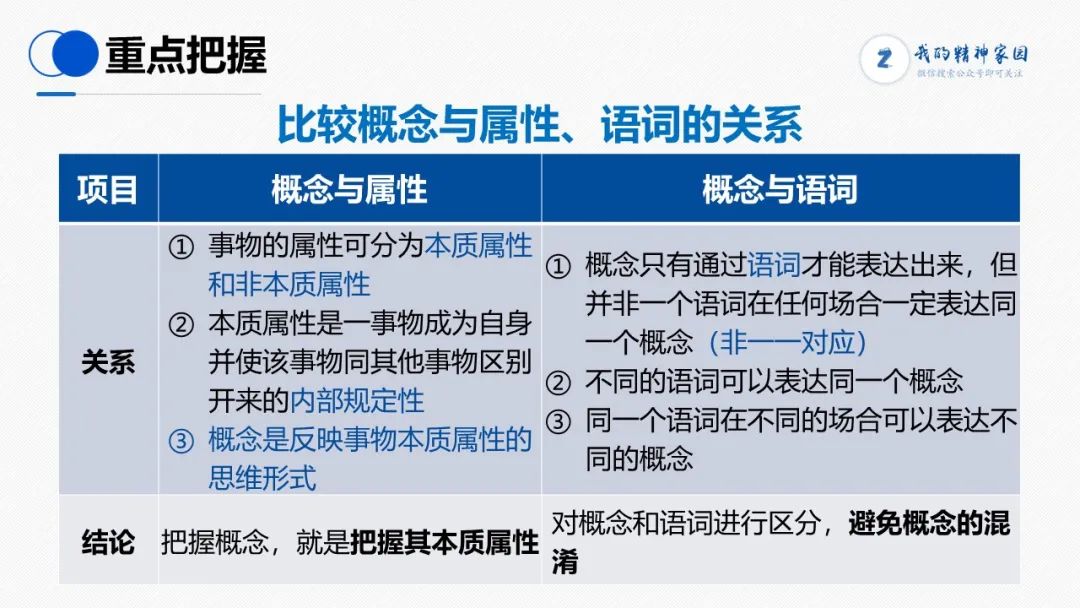 重点把握

我的精神家园
微信搜索公众号即可关注

比较概念与属性、语词的关系

| 项目 | 概念与属性 | 概念与语词 |
|---|---|---|
| 关系 | ① 事物的属性可分为本质属性和非本质属性 ② 本质属性是一事物成为自身并使该事物同其他事物区别开来的内部规定性 ③ 概念是反映事物本质属性的思维形式 | ① 概念只有通过语词才能表达出来，但并非一个语词在任何场合一定表达同一个概念（非一一对应） ② 不同的语词可以表达同一个概念 ③ 同一个语词在不同的场合可以表达不同的概念 |
| 结论 | 把握概念，就是把握其本质属性 | 对概念和语词进行区分，避免概念的混淆 |